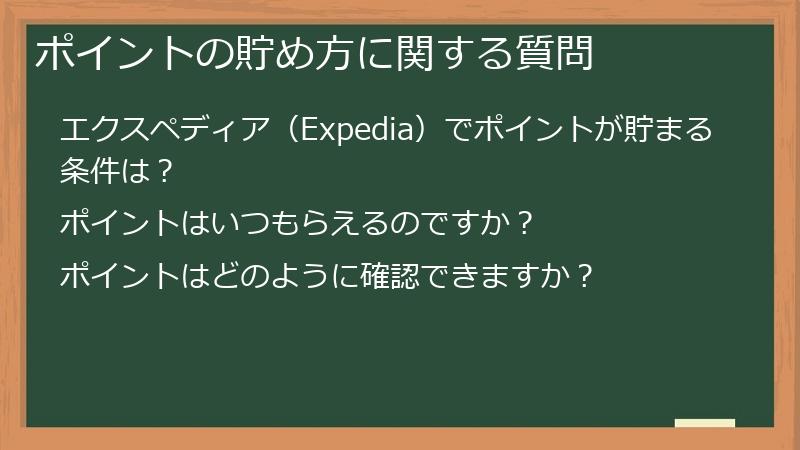 ポイントの貯め方に関する質問

エクスペディア（Expedia）でポイントが貯まる条件は？

ポイントはいつもらえるのですか？

ポイントはどのように確認できますか？